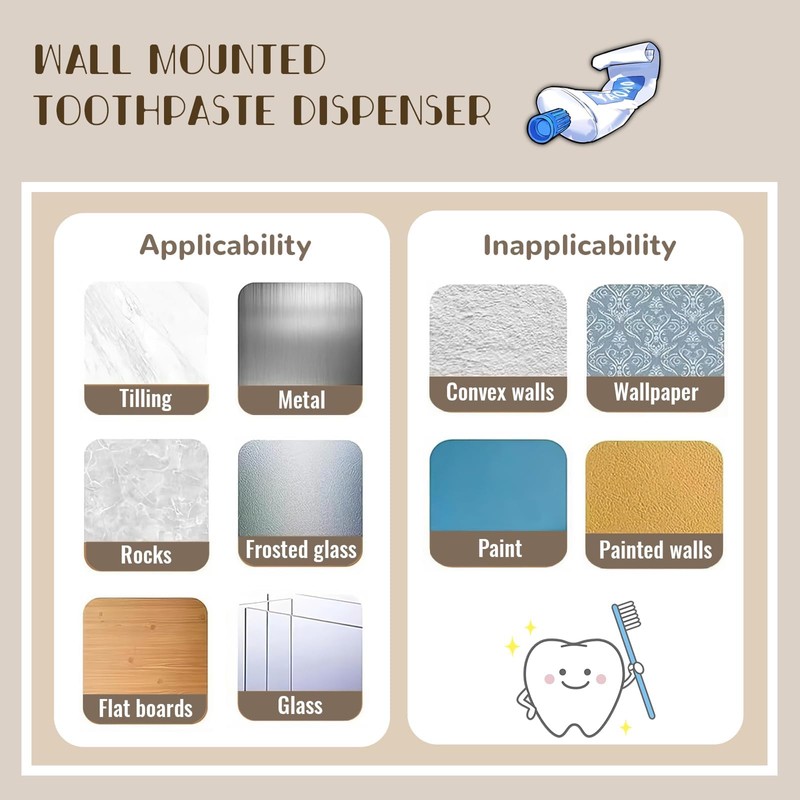 WALL MOUNTED
TOOTHPASTE DISPENSER

Applicability

Tilling

Metal

Rocks

Frosted glass

Flat boards

Glass

Inapplicability

Convex walls

Wallpaper

Paint

Painted walls